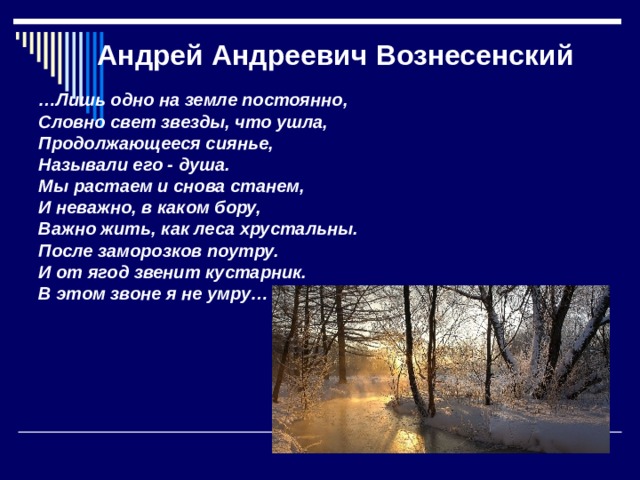 Андрей Андреевич Вознесенский

…Лишь одно на земле постоянно,
Словно свет звезды, что ушла,
Продолжающееся сиянье,
Называли его - душа.
Мы растаем и снова станем,
И неважно, в каком бору,
Важно жить, как леса хрустальны.
После заморозков поутру.
И от ягод звенит кустарник.
В этом звоне я не умру…